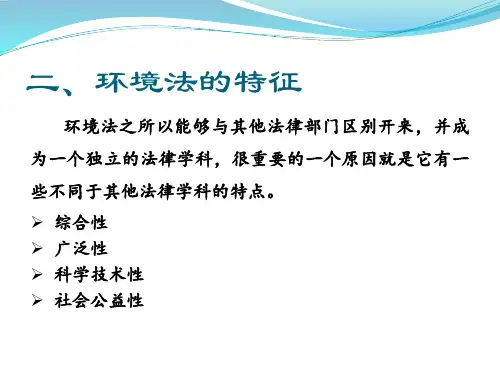 二、环境法的特征

环境法之所以能够与其他法律部门区别开来，并成为一个独立的法律学科，很重要的一个原因就是它有一些不同于其他法律学科的特点。

➢ 综合性
➢ 广泛性
➢ 科学技术性
➢ 社会公益性